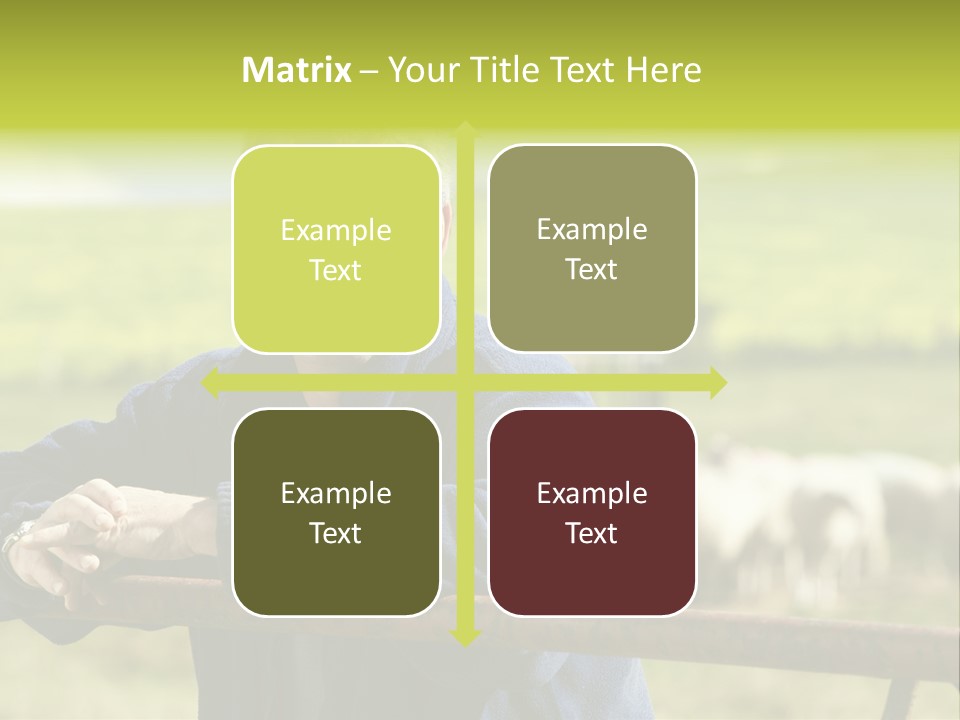 Matrix – Your Title Text Here

Example Text

Example Text

Example Text

Example Text